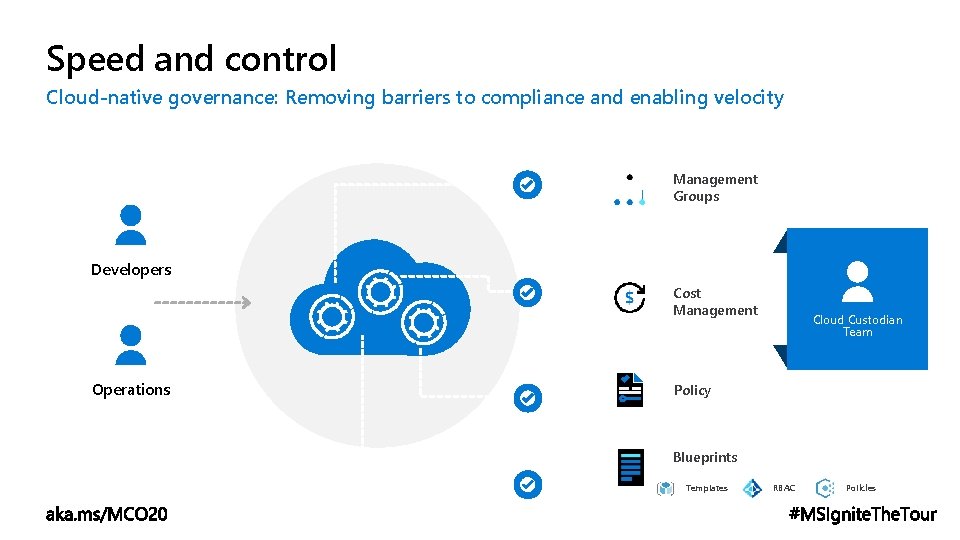 Speed and control

Cloud-native governance: Removing barriers to compliance and enabling velocity

Developers

Operations

Management Groups

Cost Management

Policy

Blueprints

Templates

RBAC

Policies

Cloud Custodian Team

aka.ms/MCO20

#MSIgniteTheTour